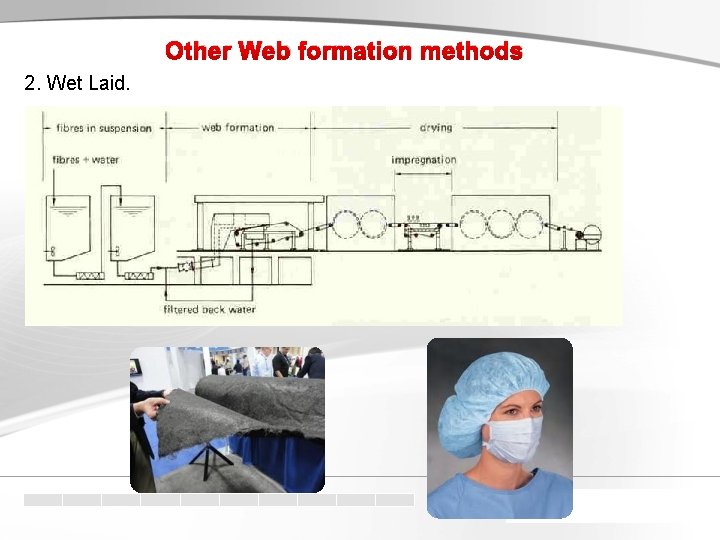 Other Web formation methods

2. Wet Laid.

fibres in suspension

web formation

drying

fibres + water

impregnation

filtered back water